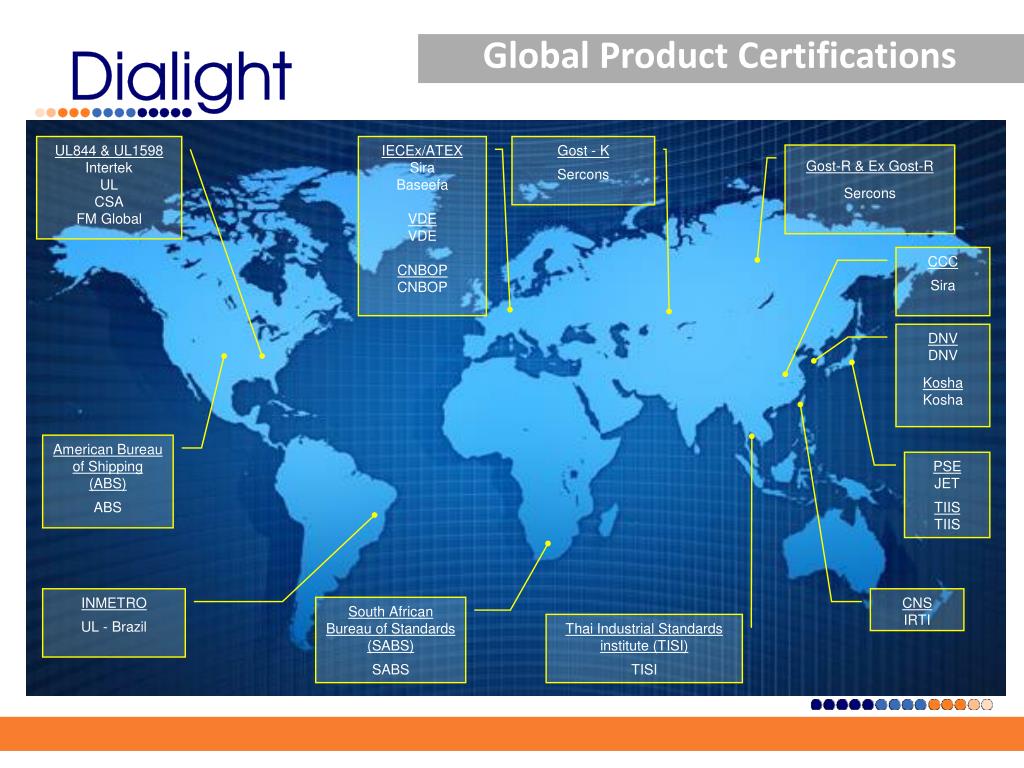 Dialight

Global Product Certifications

UL844 & UL1598
Intertek
UL
CSA
FM Global

IECEx/ATEX
Sira
Baseefa

VDE
VDE

CNBOP
CNBOP

Gost - K
Sercons

Gost-R & Ex Gost-R
Sercons

CCC
Sira

DNV
DNV

Kosha
Kosha

American Bureau of Shipping (ABS)
ABS

PSE
JET

TIIS
TIIS

INMETRO
UL - Brazil

South African Bureau of Standards (SABS)
SABS

Thai Industrial Standards institute (TISI)
TISI

CNS
IRTI